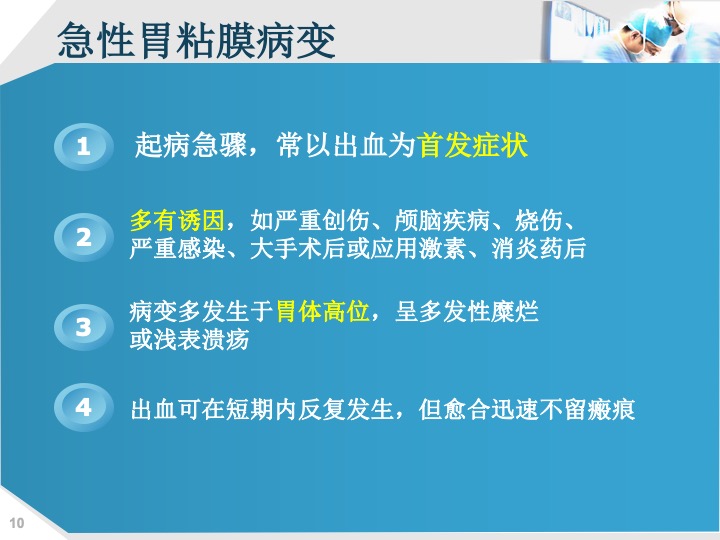 急性胃粘膜病变

1 起病急骤，常以出血为首发症状

2 多有诱因，如严重创伤、颅脑疾病、烧伤、严重感染、大手术后或应用激素、消炎药后

3 病变多发生于胃体高位，呈多发性糜烂或浅表溃疡

4 出血可在短期内反复发生，但愈合迅速不留瘢痕

10